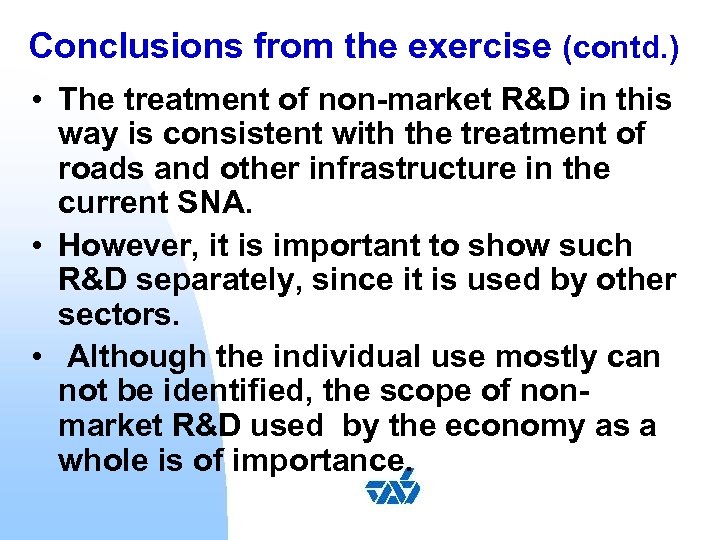 Conclusions from the exercise (contd.)

• The treatment of non-market R&D in this way is consistent with the treatment of roads and other infrastructure in the current SNA.

• However, it is important to show such R&D separately, since it is used by other sectors.

• Although the individual use mostly can not be identified, the scope of non-market R&D used by the economy as a whole is of importance.